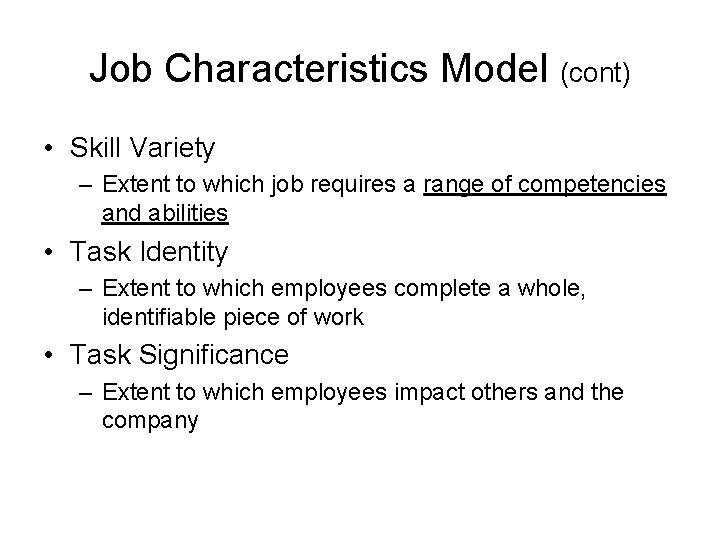 Job Characteristics Model (cont)

• Skill Variety
– Extent to which job requires a range of competencies and abilities

• Task Identity
– Extent to which employees complete a whole, identifiable piece of work

• Task Significance
– Extent to which employees impact others and the company